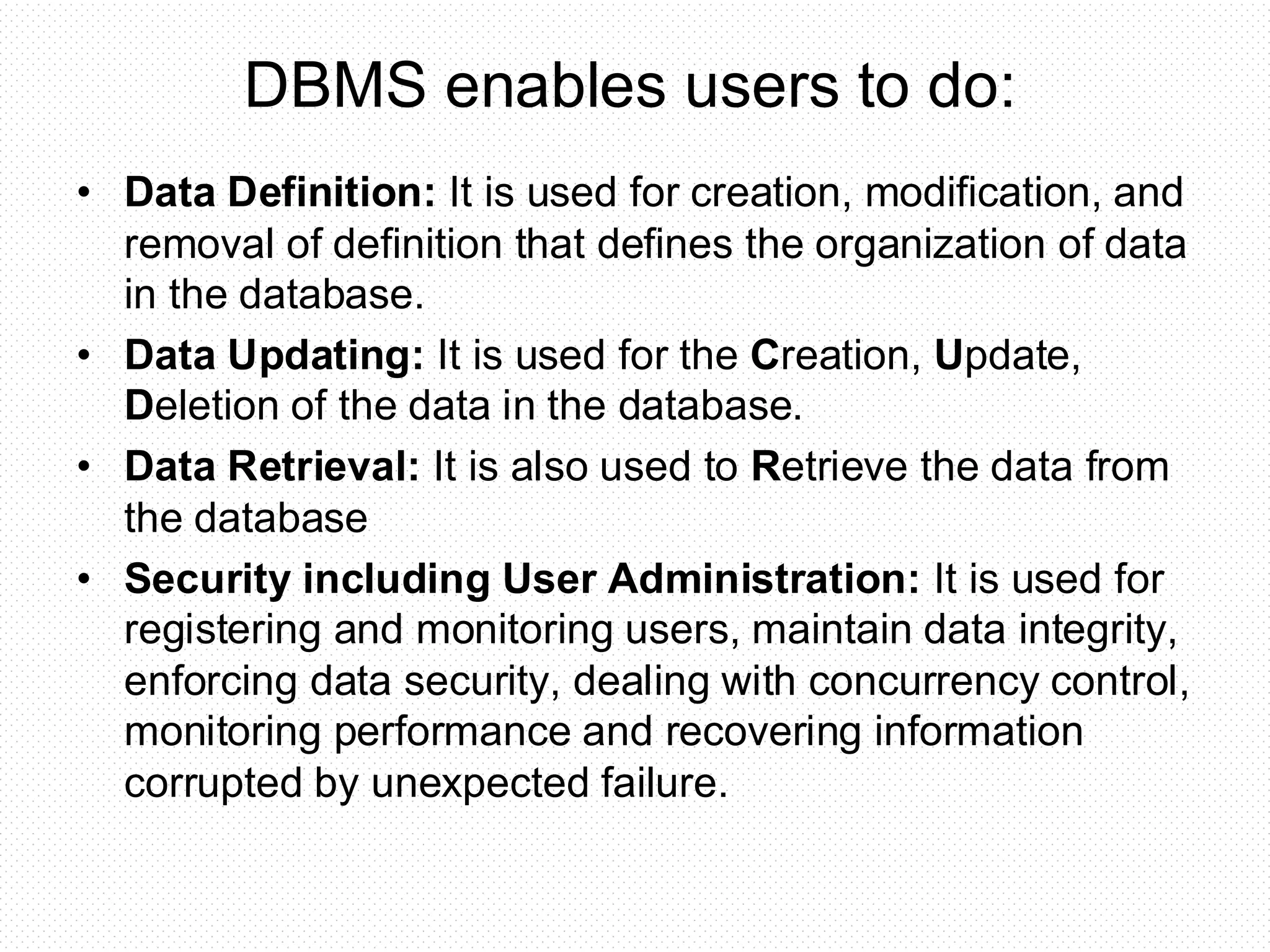 DBMS enables users to do:

• Data Definition: It is used for creation, modification, and removal of definition that defines the organization of data in the database.
• Data Updating: It is used for the Creation, Update, Deletion of the data in the database.
• Data Retrieval: It is also used to Retrieve the data from the database
• Security including User Administration: It is used for registering and monitoring users, maintain data integrity, enforcing data security, dealing with concurrency control, monitoring performance and recovering information corrupted by unexpected failure.